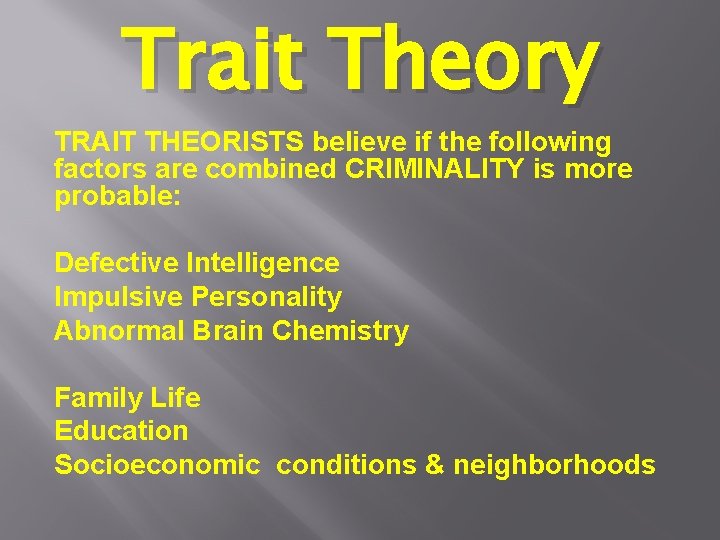 Trait Theory

TRAIT THEORISTS believe if the following factors are combined CRIMINALITY is more probable:

Defective Intelligence
Impulsive Personality
Abnormal Brain Chemistry

Family Life
Education
Socioeconomic conditions & neighborhoods